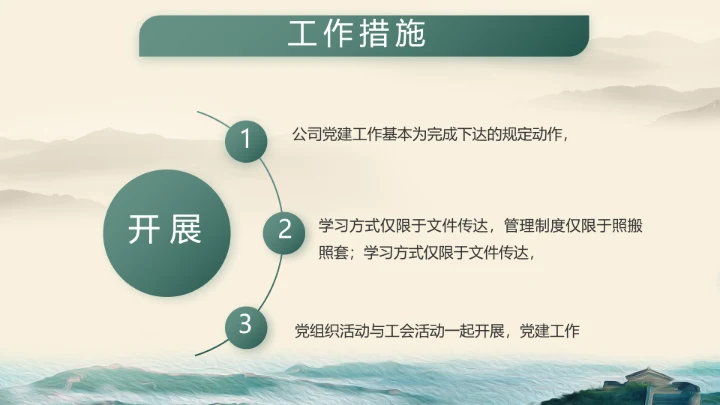 工作措施

开展

1

公司党建工作基本为完成下达的规定动作，

2

学习方式仅限于文件传达，管理制度仅限于照搬照套；学习方式仅限于文件传达，

3

党组织活动与工会活动一起开展，党建工作